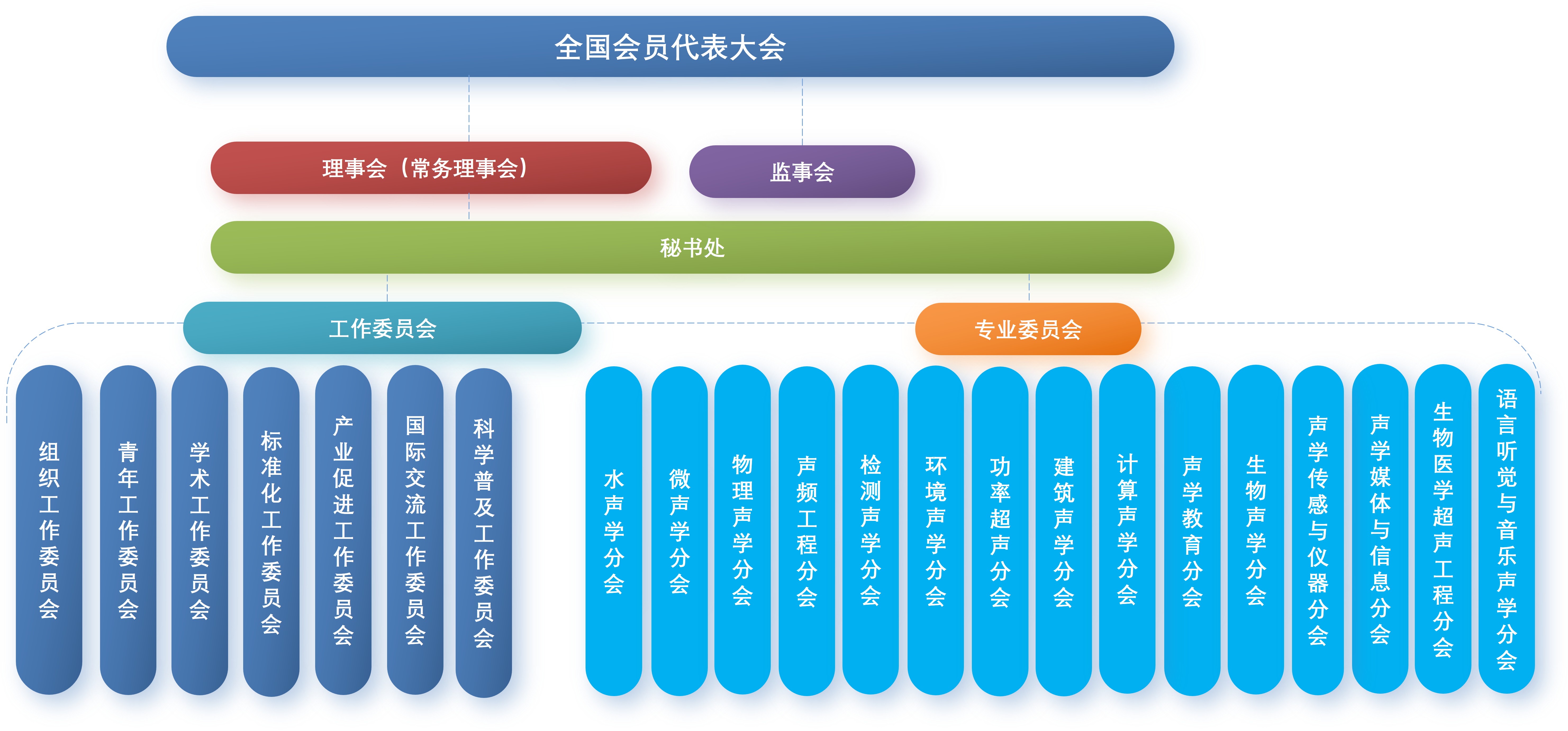 全国会员代表大会

理事会（常务理事会）

监事会

秘书处

工作委员会

专业委员会

组织工作委员会

青年工作委员会

学术工作委员会

标准化工作委员会

产业促进工作委员会

国际交流工作委员会

科学普及工作委员会

水声学分会

微声学分会

物理声学分会

声频工程分会

检测声学分会

环境声学分会

功率超声分会

建筑声学分会

计算声学分会

声学教育分会

生物声学分会

声学传感与仪器分会

声学媒体与信息分会

生物医学超声工程分会

语言听觉与音乐声学分会